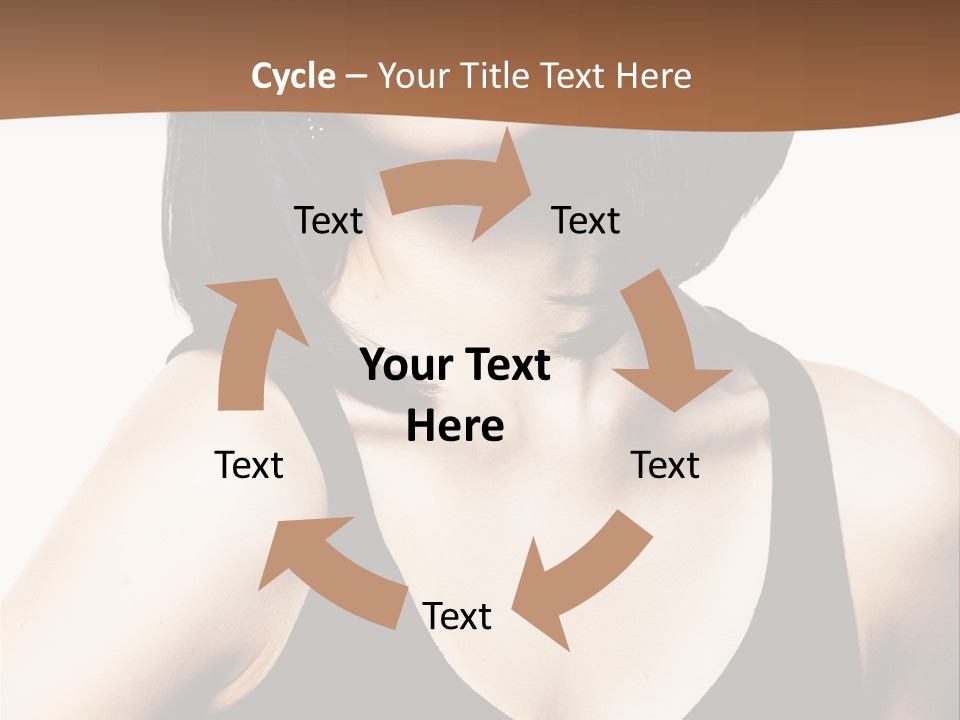 Cycle – Your Title Text Here

Text

Text

Your Text Here

Text

Text

Text